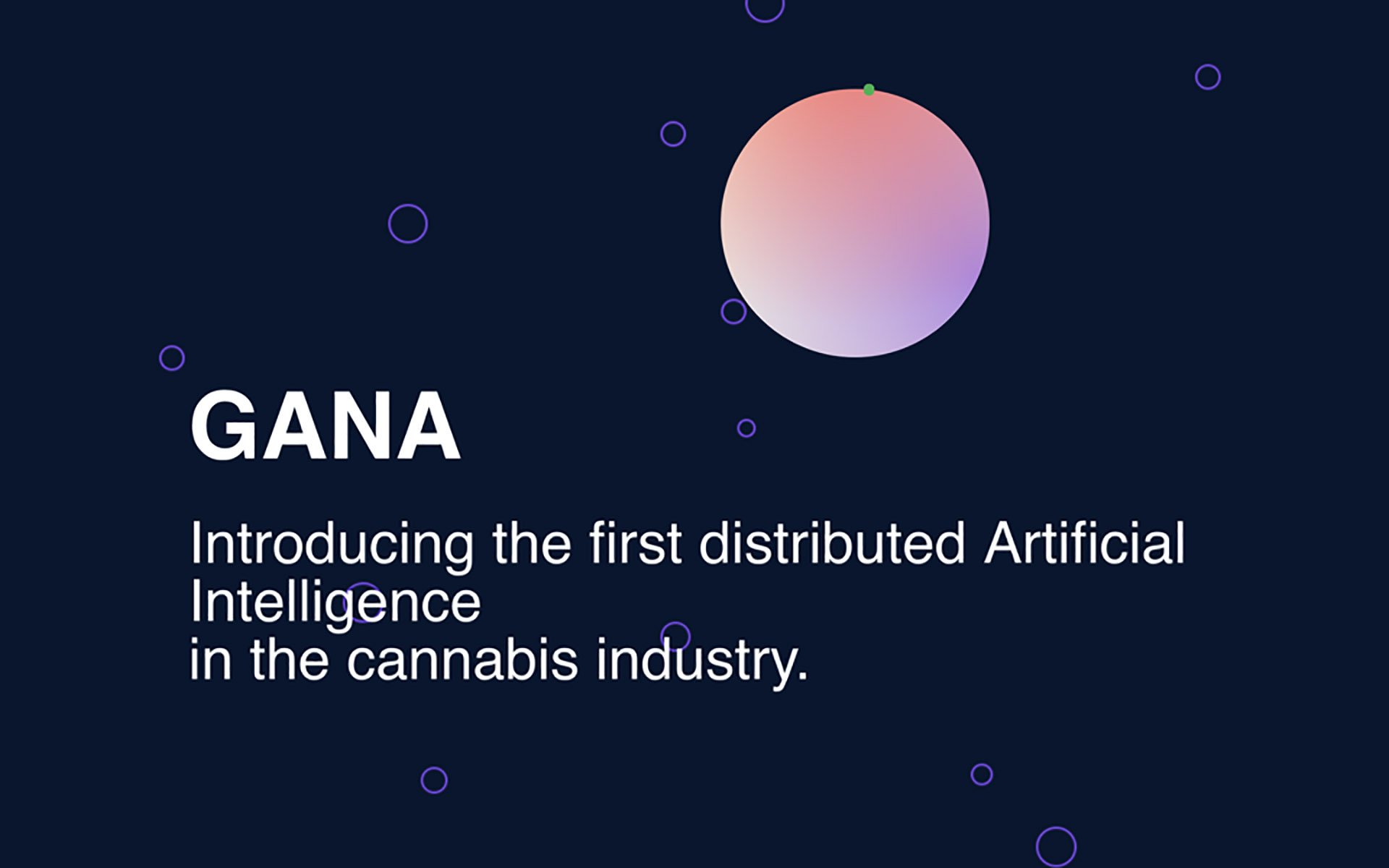 GANA

Introducing the first distributed Artificial Intelligence
in the cannabis industry.